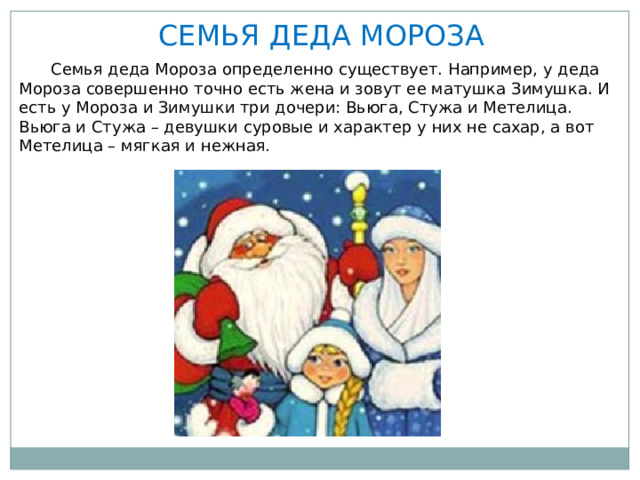 СЕМЬЯ ДЕДА МОРОЗА

Семья деда Мороза определенно существует. Например, у деда Мороза совершенно точно есть жена и зовут ее матушка Зимушка. И есть у Мороза и Зимушки три дочери: Вьюга, Стужа и Метелица. Вьюга и Стужа – девушки суровые и характер у них не сахар, а вот Метелица – мягкая и нежная.